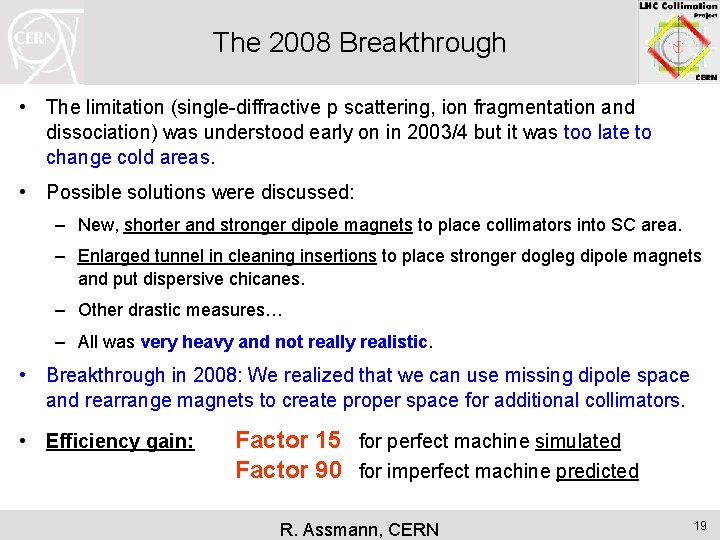 CERN

The 2008 Breakthrough

LHC Collimation Project CERN

• The limitation (single-diffractive p scattering, ion fragmentation and dissociation) was understood early on in 2003/4 but it was too late to change cold areas.

• Possible solutions were discussed:

– New, shorter and stronger dipole magnets to place collimators into SC area.

– Enlarged tunnel in cleaning insertions to place stronger dogleg dipole magnets and put dispersive chicanes.

– Other drastic measures…

– All was very heavy and not really realistic.

• Breakthrough in 2008: We realized that we can use missing dipole space and rearrange magnets to create proper space for additional collimators.

• Efficiency gain: Factor 15 for perfect machine simulated
Factor 90 for imperfect machine predicted

R. Assmann, CERN

19